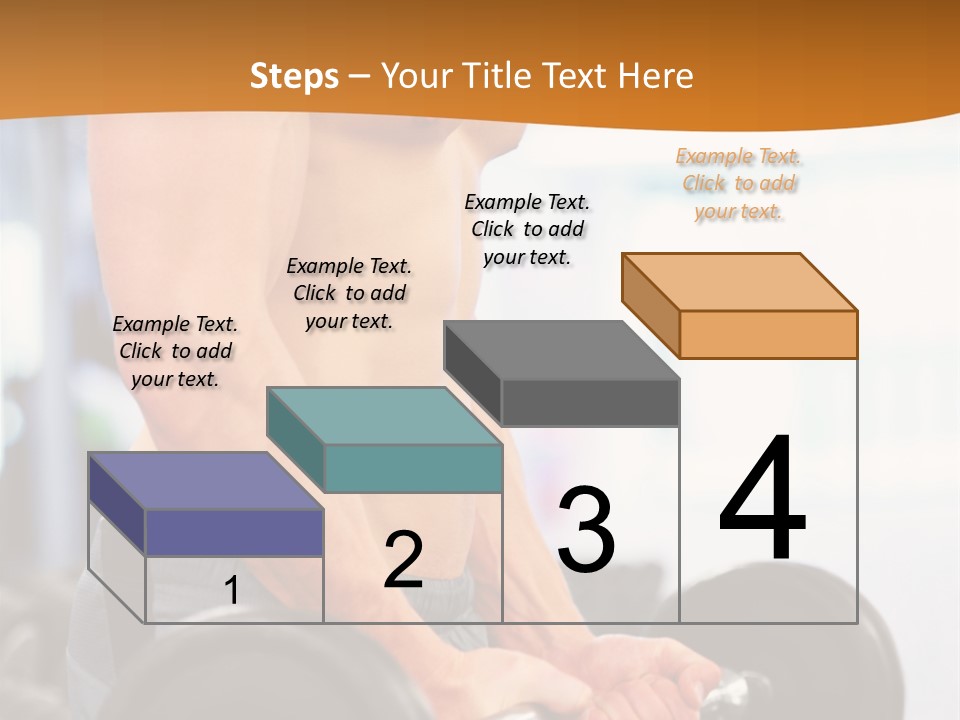 Steps – Your Title Text Here

Example Text. Click to add your text.

Example Text. Click to add your text.

Example Text. Click to add your text.

Example Text. Click to add your text.

1

2

3

4